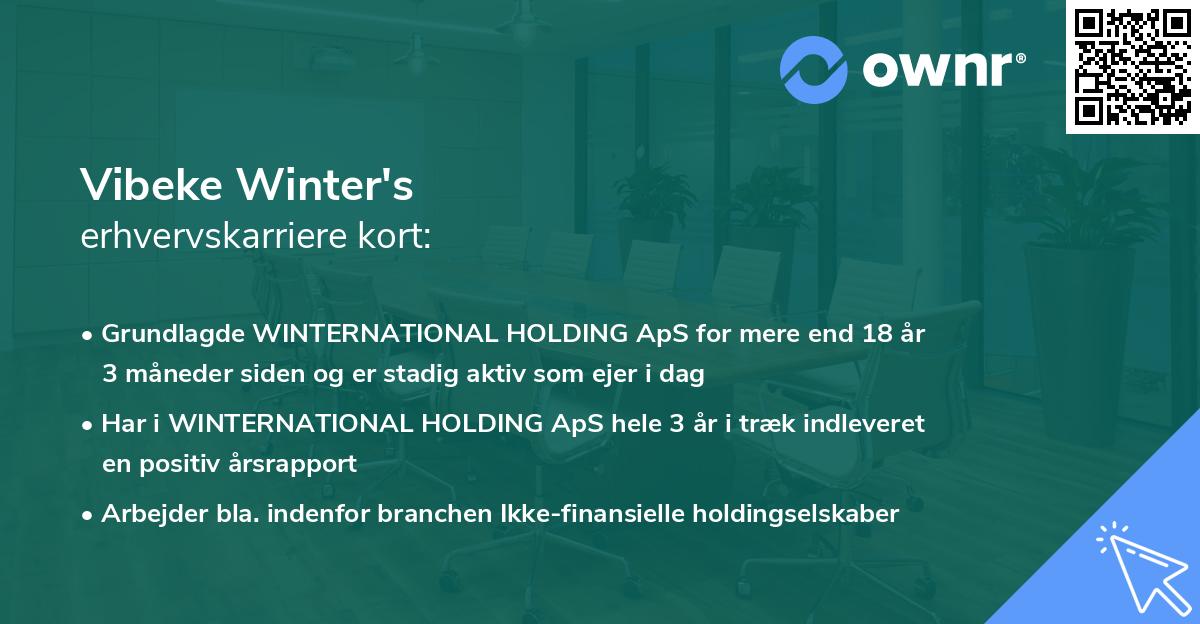 ownr®

Vibeke Winter's
erhvervskarriere kort:

• Grundlagde WINTERNATIONAL HOLDING ApS for mere end 18 år 3 måneder siden og er stadig aktiv som ejer i dag

• Har i WINTERNATIONAL HOLDING ApS hele 3 år i træk indleveret en positiv årsrapport

• Arbejder bla. indenfor branchen Ikke-finansielle holdingselskaber